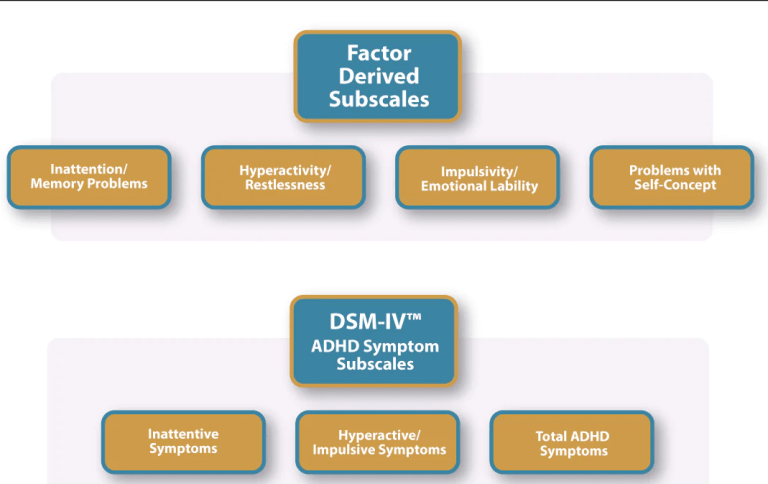 Factor Derived Subscales

Inattention/ Memory Problems

Hyperactivity/ Restlessness

Impulsivity/ Emotional Lability

Problems with Self-Concept

DSM-IV™ ADHD Symptom Subscales

Inattentive Symptoms

Hyperactive/ Impulsive Symptoms

Total ADHD Symptoms